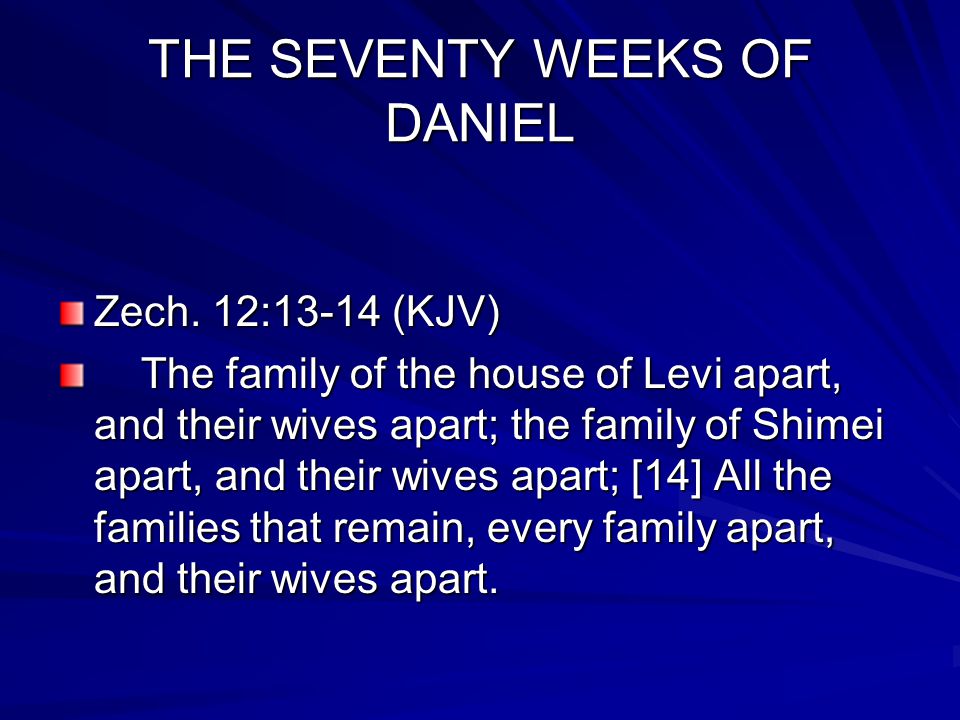 THE SEVENTY WEEKS OF DANIEL

Zech. 12:13-14 (KJV)

The family of the house of Levi apart, and their wives apart; the family of Shimei apart, and their wives apart; [14] All the families that remain, every family apart, and their wives apart.